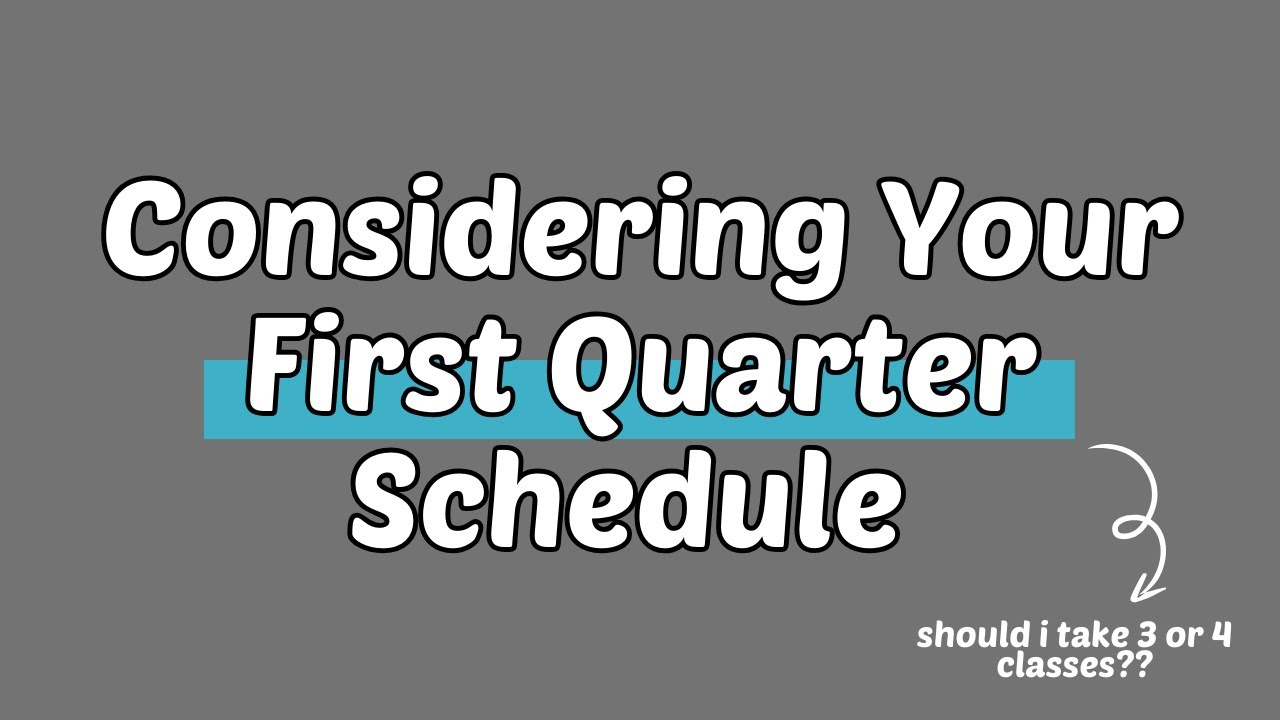 Considering Your First Quarter Schedule

should i take 3 or 4 classes??